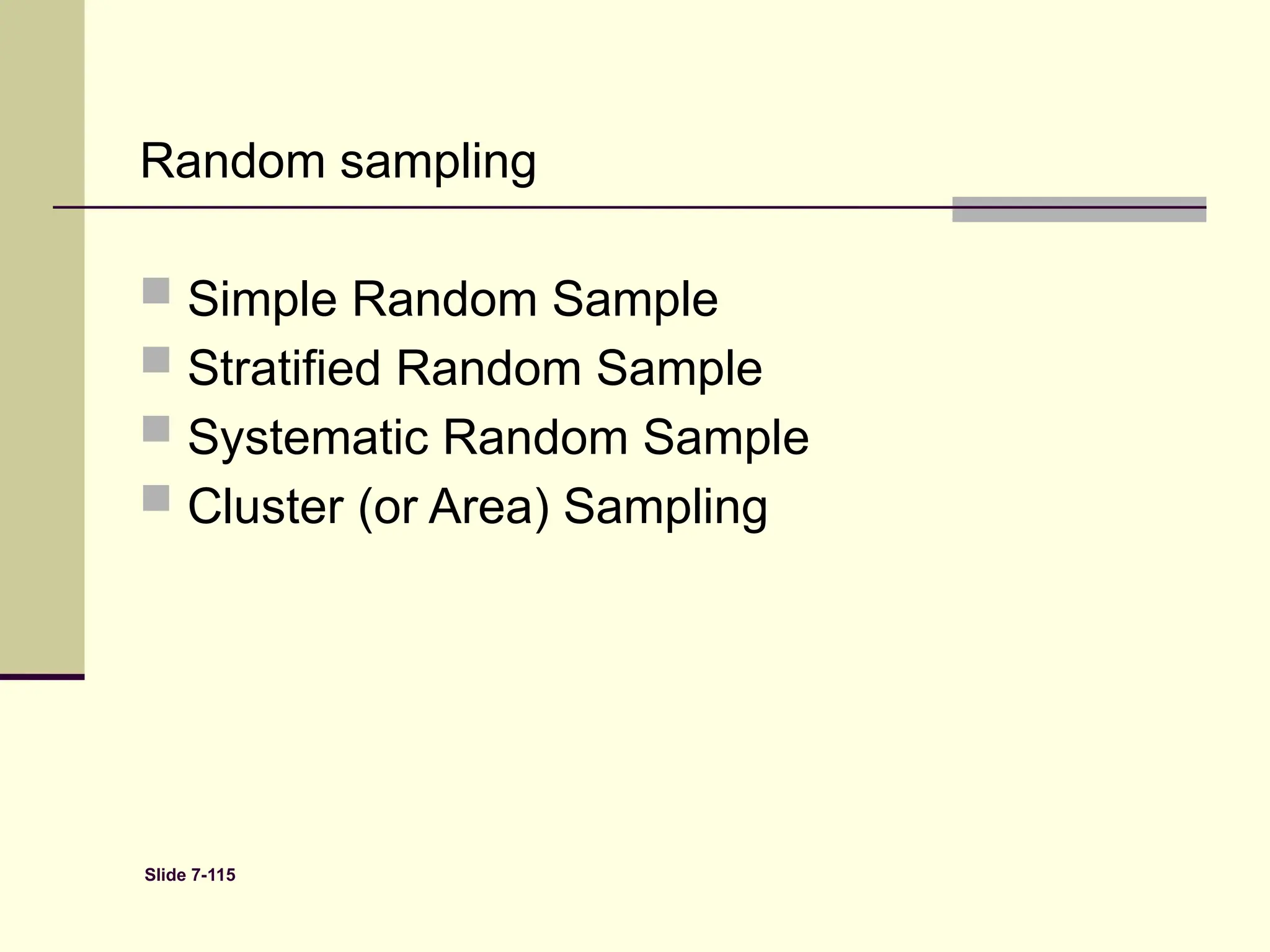 Random sampling

- Simple Random Sample
- Stratified Random Sample
- Systematic Random Sample
- Cluster (or Area) Sampling

Slide 7-115